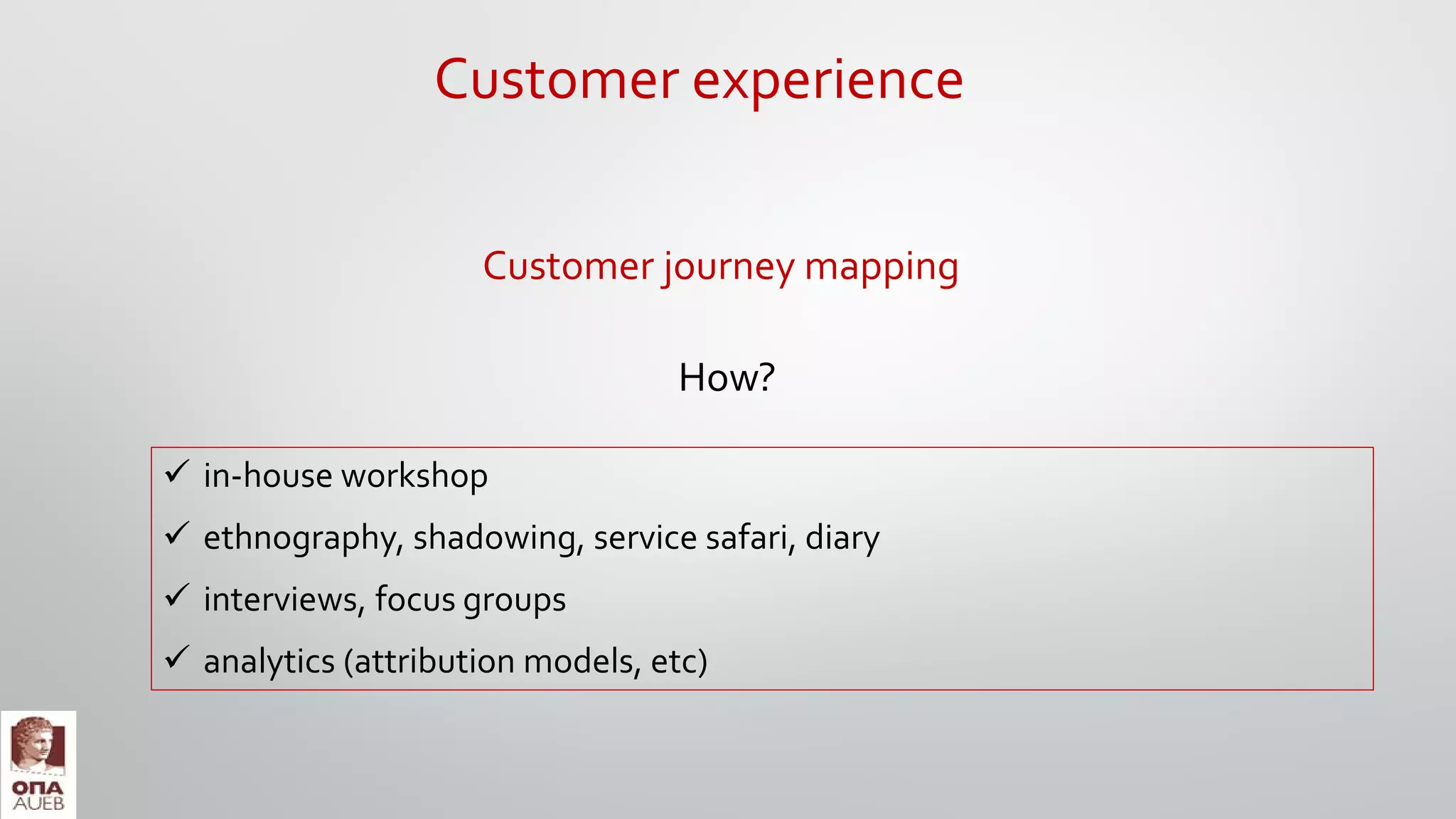 Customer experience

Customer journey mapping

How?

✓ in-house workshop
✓ ethnography, shadowing, service safari, diary
✓ interviews, focus groups
✓ analytics (attribution models, etc)

ΟΠΑ
AUEB